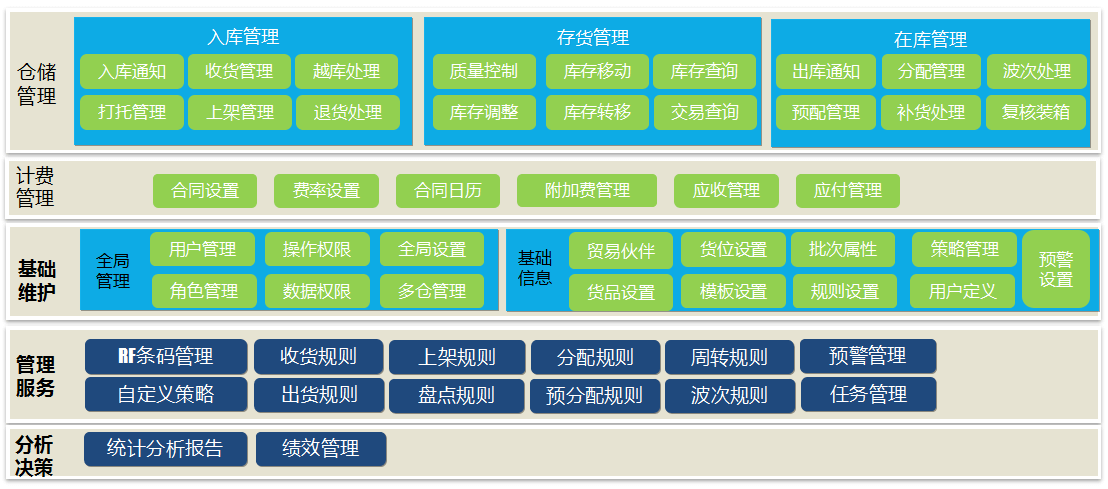 仓储管理

入库管理
入库通知 收货管理 越库处理
打托管理 上架管理 退货处理

存货管理
质量控制 库存移动 库存查询
库存调整 库存转移 交易查询

在库管理
出库通知 分配管理 波次处理
预配管理 补货处理 复核装箱

计费管理
合同设置 费率设置 合同日历 附加费管理 应收管理 应付管理

基础维护

全局管理
用户管理 操作权限 全局设置
角色管理 数据权限 多仓管理

基础信息
贸易伙伴 货位设置 批次属性 策略管理
货品设置 模板设置 规则设置 用户定义
预警设置

管理服务
RF条码管理 收货规则 上架规则 分配规则 周转规则 预警管理
自定义策略 出货规则 盘点规则 预分配规则 波次规则 任务管理

分析决策
统计分析报告 绩效管理